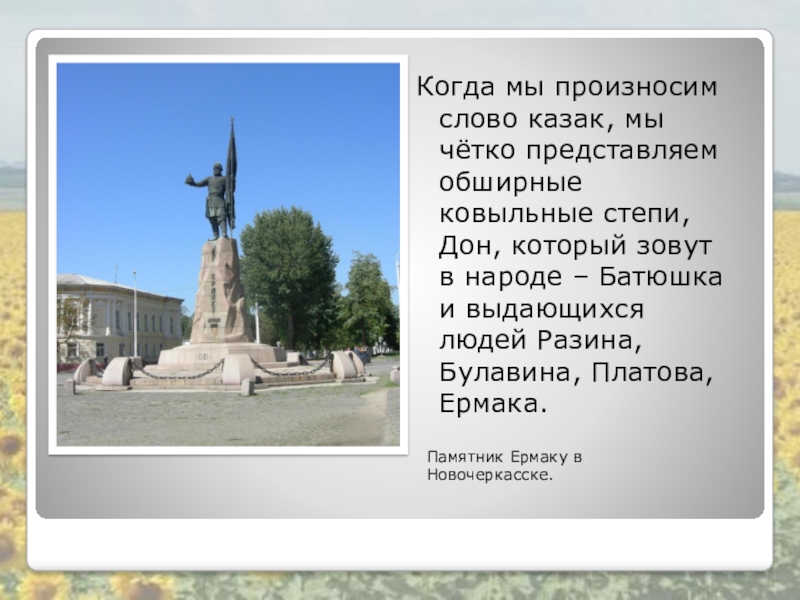 Когда мы произносим слово казак, мы чётко представляем обширные ковыльные степи, Дон, который зовут в народе – Батюшка и выдающихся людей Разина, Булавина, Платова, Ермака.

Памятник Ермаку в Новочеркасске.